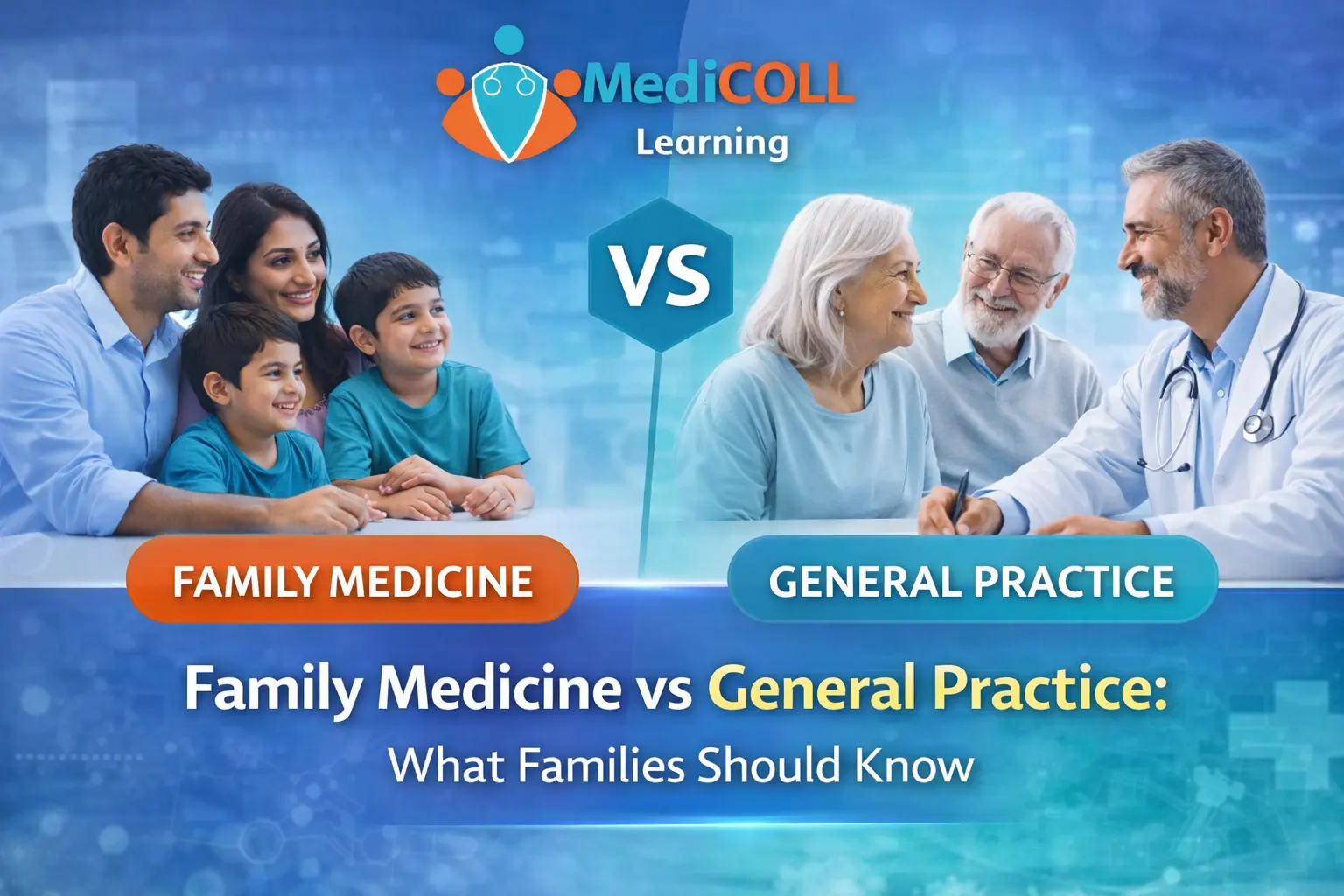 MediCOLL
Learning

VS

FAMILY MEDICINE

GENERAL PRACTICE

Family Medicine vs General Practice:
What Families Should Know